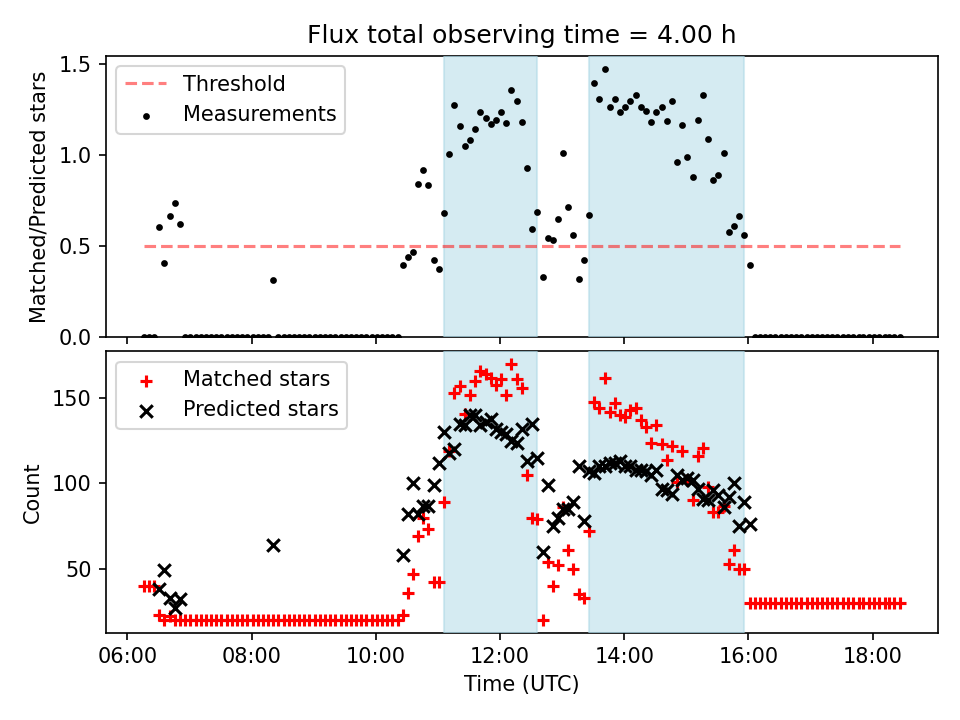 Flux total observing time = 4.00 h

Threshold
Measurements

Matched/Predicted stars

1.5
1.0
0.5
0.0

Matched stars
Predicted stars

Count

150
100
50

06:00
08:00
10:00
12:00
14:00
16:00
18:00

Time (UTC)